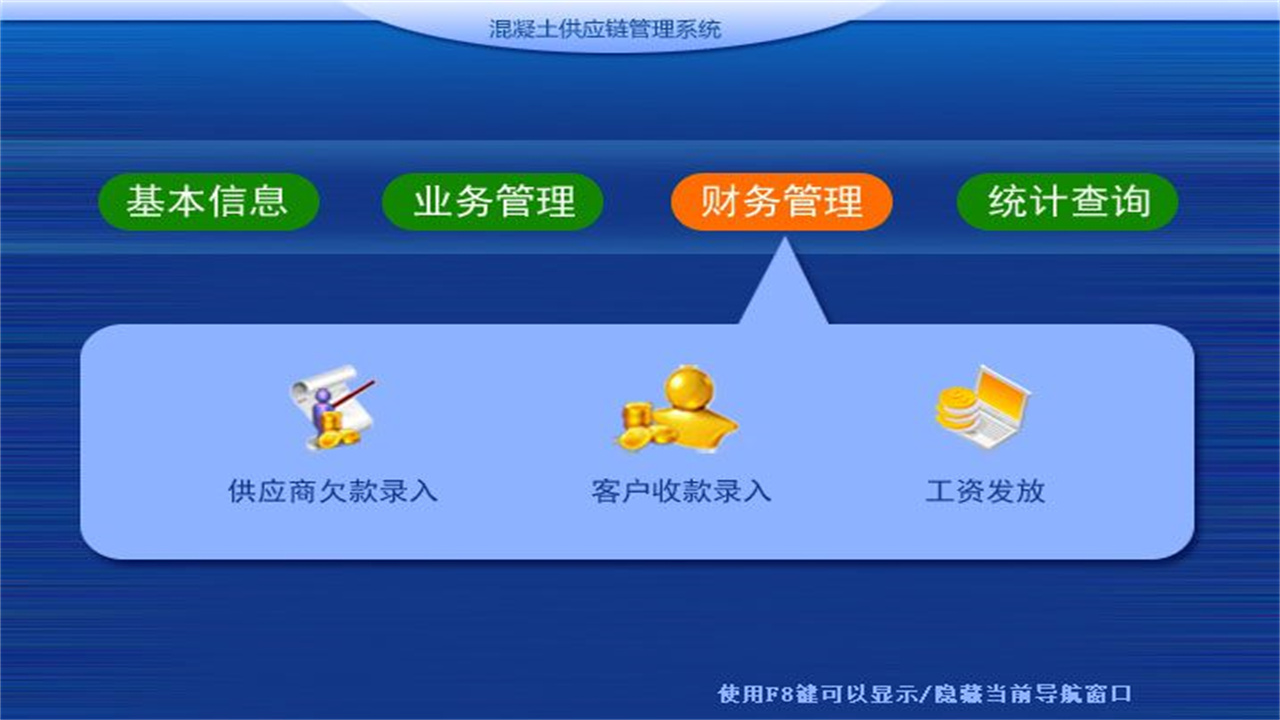 混凝土供应链管理系统

基本信息

业务管理

财务管理

统计查询

供应商欠款录入

客户收款录入

工资发放

使用F8键可以显示/隐藏当前导航窗口